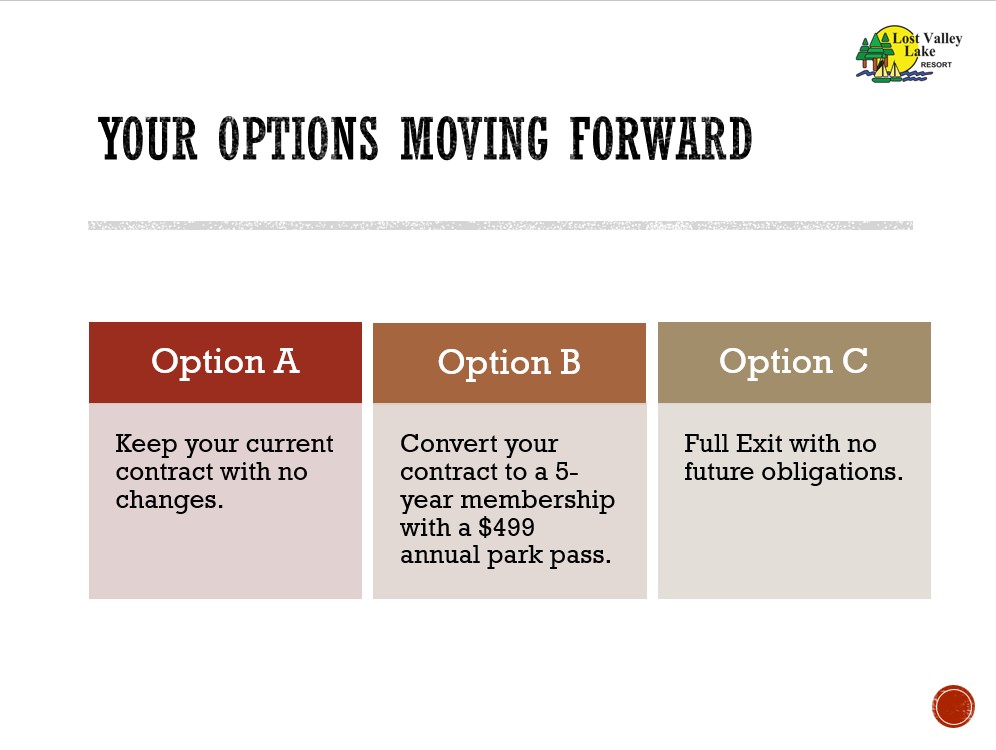 Lost Valley Lake RESORT

YOUR OPTIONS MOVING FORWARD

Option A

Keep your current contract with no changes.

Option B

Convert your contract to a 5-year membership with a $499 annual park pass.

Option C

Full Exit with no future obligations.